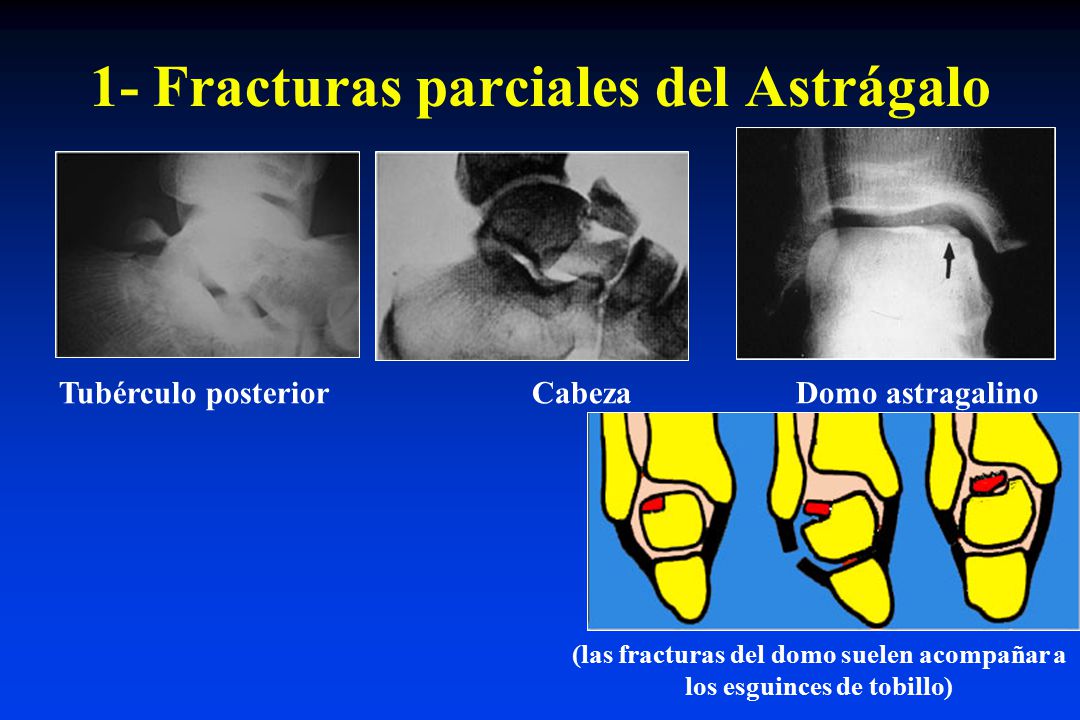 1- Fracturas parciales del Astrágalo

Tubérculo posterior

Cabeza

Domo astragalino

(las fracturas del domo suelen acompañar a los esguinces de tobillo)